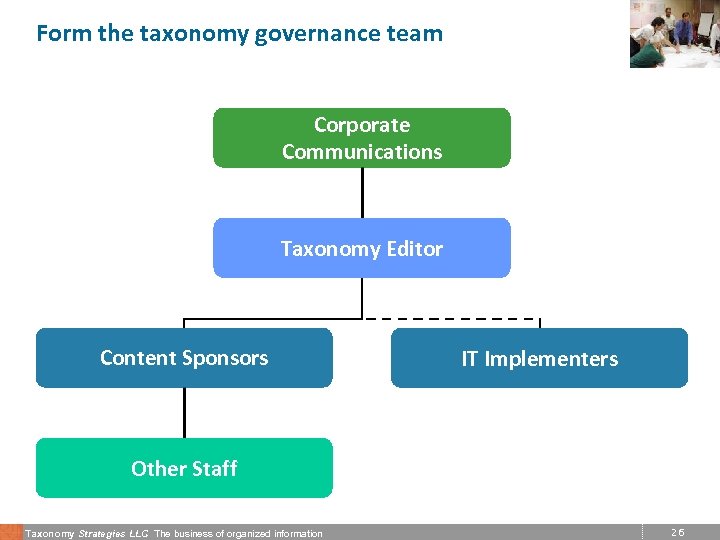 Form the taxonomy governance team

Corporate Communications

Taxonomy Editor

Content Sponsors

IT Implementers

Other Staff

Taxonomy Strategies LLC The business of organized information

26